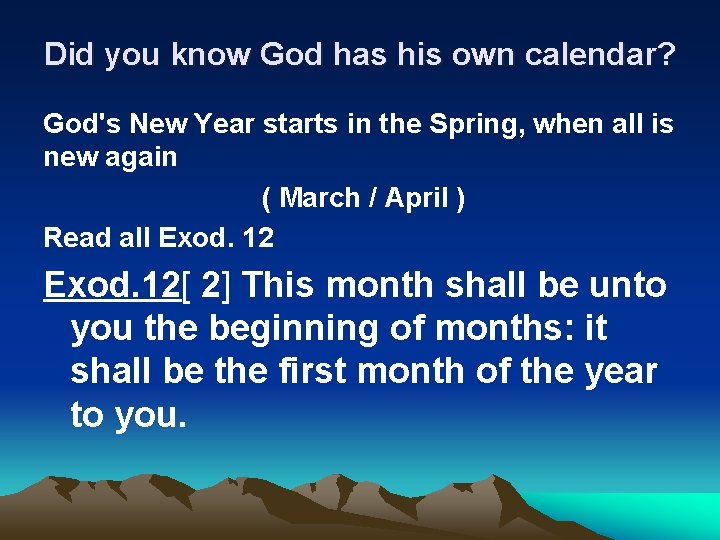 Did you know God has his own calendar?

God's New Year starts in the Spring, when all is new again

( March / April )

Read all Exod. 12

Exod.12[ 2] This month shall be unto you the beginning of months: it shall be the first month of the year to you.